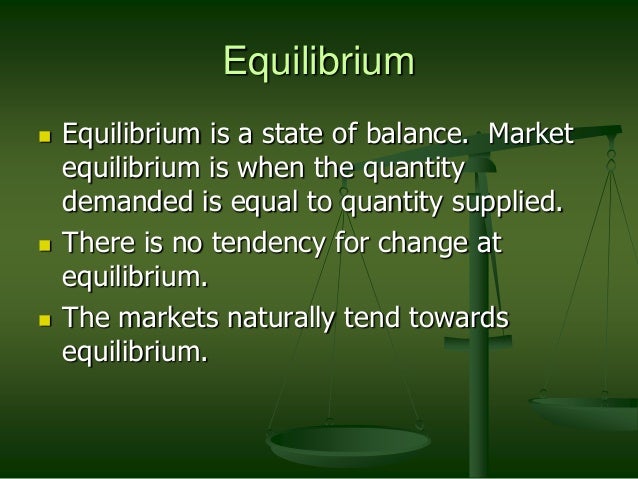 Equilibrium

- Equilibrium is a state of balance.  Market equilibrium is when the quantity demanded is equal to quantity supplied.
- There is no tendency for change at equilibrium.
- The markets naturally tend towards equilibrium.